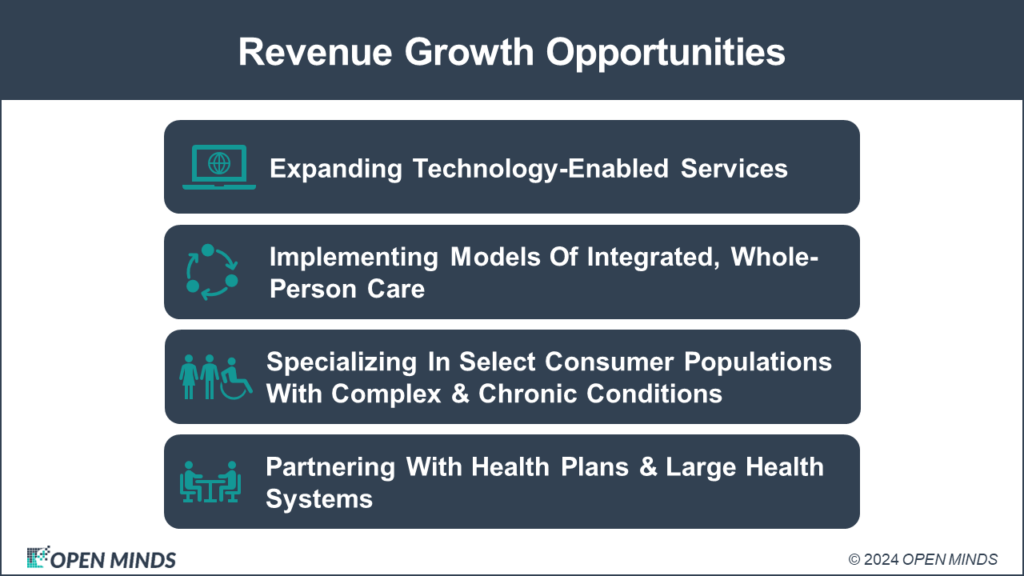 Revenue Growth Opportunities

Expanding Technology-Enabled Services

Implementing Models Of Integrated, Whole-Person Care

Specializing In Select Consumer Populations With Complex & Chronic Conditions

Partnering With Health Plans & Large Health Systems

OPEN MINDS

© 2024 OPEN MINDS